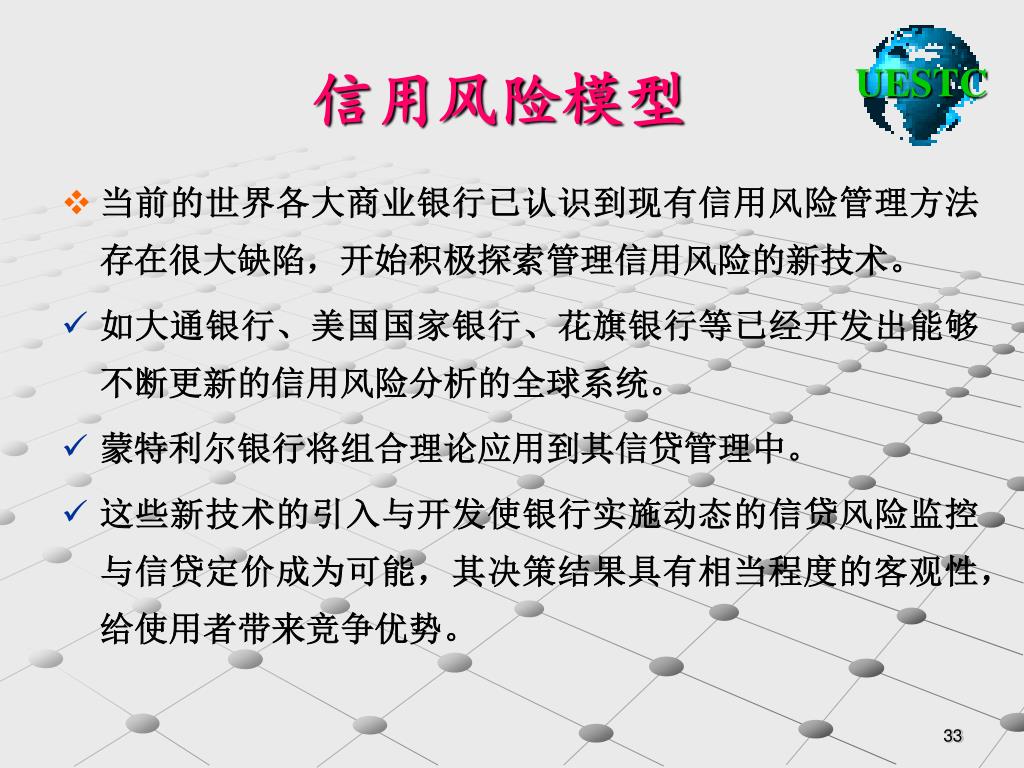 信用风险模型

UESTC

❖ 当前的世界各大商业银行已认识到现有信用风险管理方法存在很大缺陷，开始积极探索管理信用风险的新技术。

✓ 如大通银行、美国国家银行、花旗银行等已经开发出能够不断更新的信用风险分析的全球系统。

✓ 蒙特利尔银行将组合理论应用到其信贷管理中。

✓ 这些新技术的引入与开发使银行实施动态的信贷风险监控与信贷定价成为可能，其决策结果具有相当程度的客观性，给使用者带来竞争优势。

33